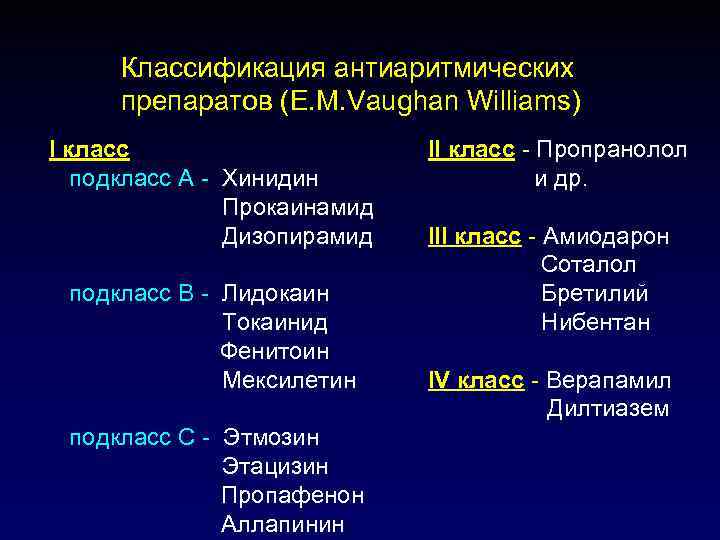 Классификация антиаритмических препаратов (E.M.Vaughan Williams)

I класс
подкласс А - Хинидин
Прокаинамид
Дизопирамид
подкласс В - Лидокаин
Токаинид
Фенитоин
Мексилетин
подкласс С - Этмозин
Этацизин
Пропафенон
Аллапинин

II класс - Пропранолол и др.

III класс - Амиодарон
Соталол
Бретилий
Нибентан

IV класс - Верапамил
Дилтиазем